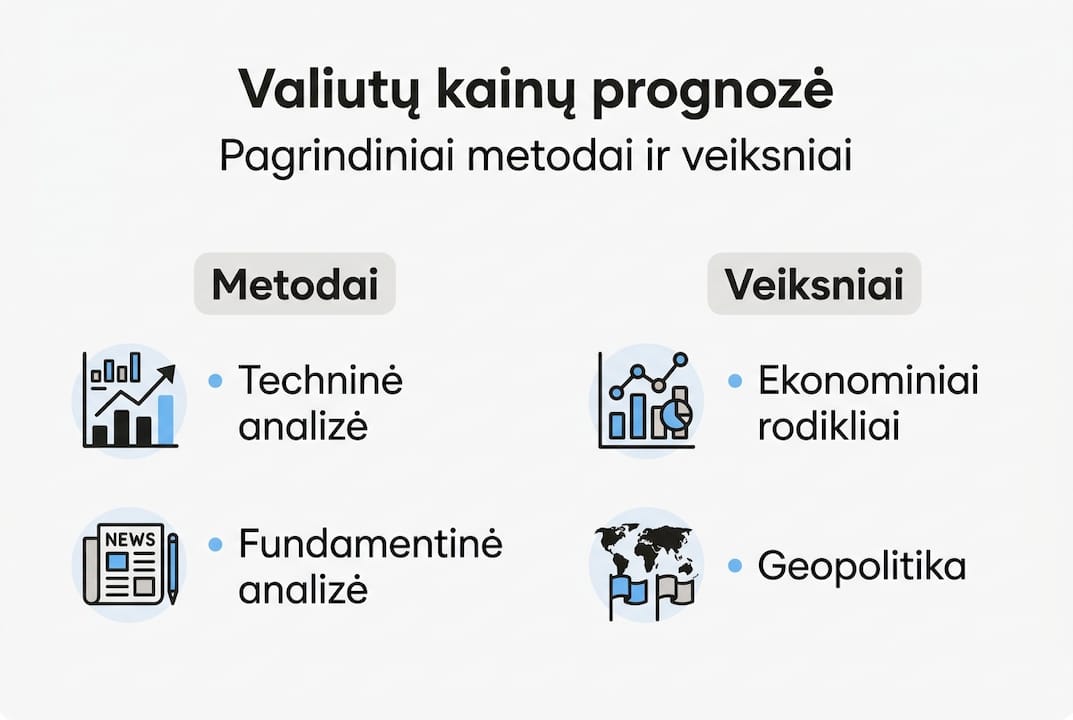 Valiutų kainų prognozė
Pagrindiniai metodai ir veiksniai

Metodai

NEWS

• Techninė analizė

• Fundamentinė analizė

Veiksniai

• Ekonominiai rodikliai

• Geopolitika